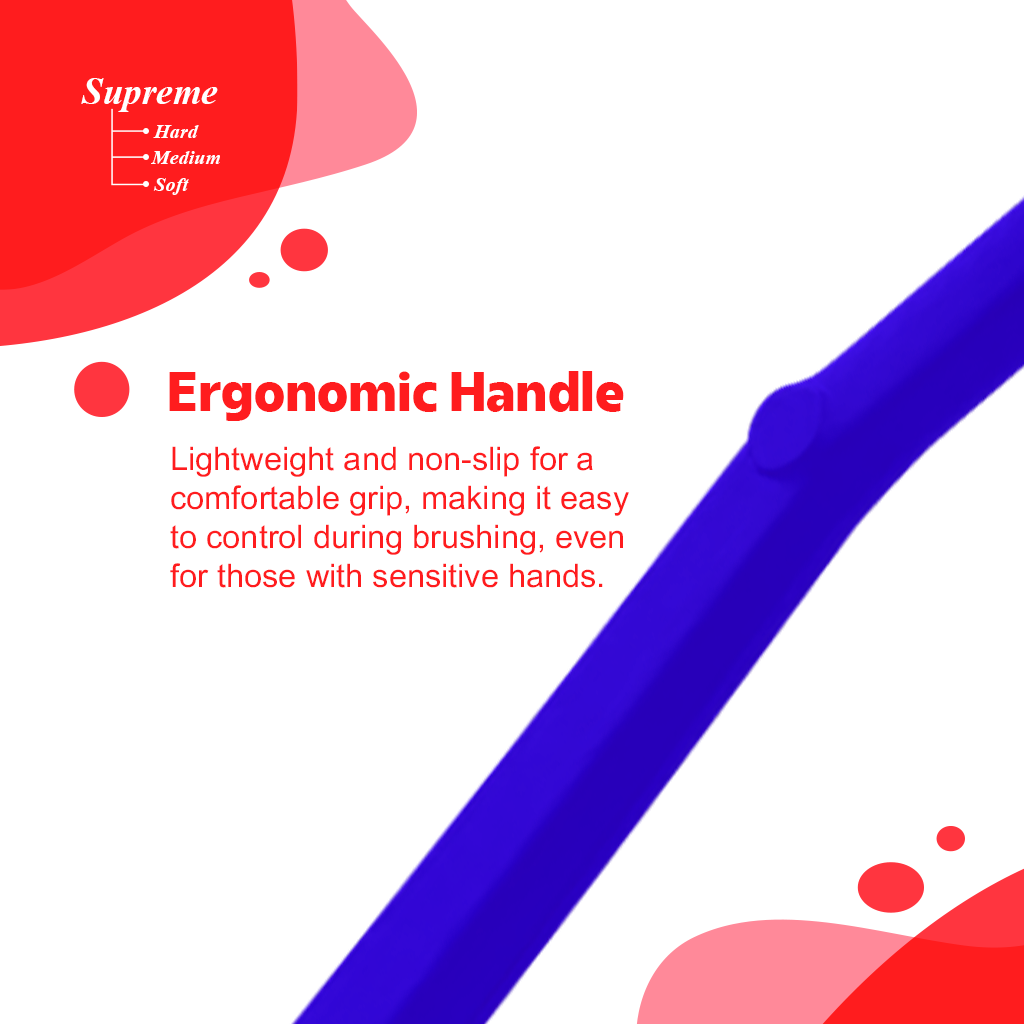 Supreme
Hard
Medium
Soft

Ergonomic Handle

Lightweight and non-slip for a comfortable grip, making it easy to control during brushing, even for those with sensitive hands.